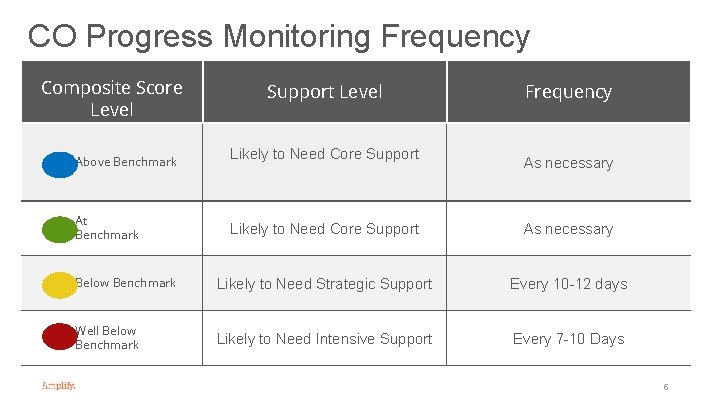 CO Progress Monitoring Frequency

| Composite Score Level | Support Level | Frequency |
|---|---|---|
| Above Benchmark | Likely to Need Core Support | As necessary |
| At Benchmark | Likely to Need Core Support | As necessary |
| Below Benchmark | Likely to Need Strategic Support | Every 10-12 days |
| Well Below Benchmark | Likely to Need Intensive Support | Every 7-10 Days |

Amplify.

6